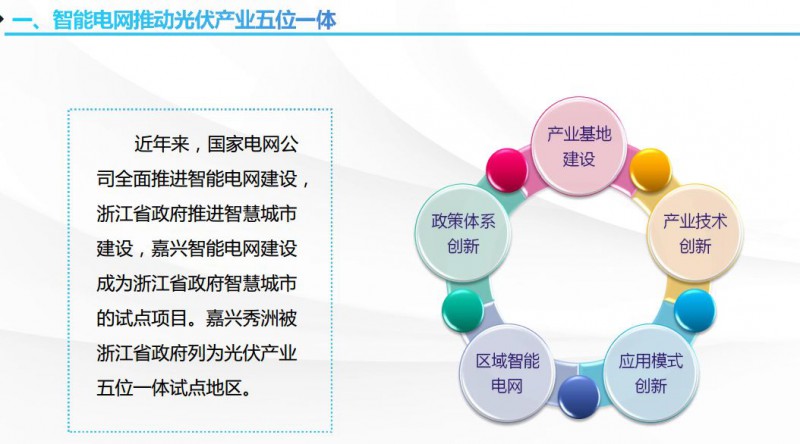 一、智能电网推动光伏产业五位一体

近年来，国家电网公司全面推进智能电网建设，浙江省政府推进智慧城市建设，嘉兴智能电网建设成为浙江省政府智慧城市的试点项目。嘉兴秀洲被浙江省政府列为光伏产业五位一体试点地区。

产业基地建设

产业技术创新

应用模式创新

区域智能电网

政策体系创新